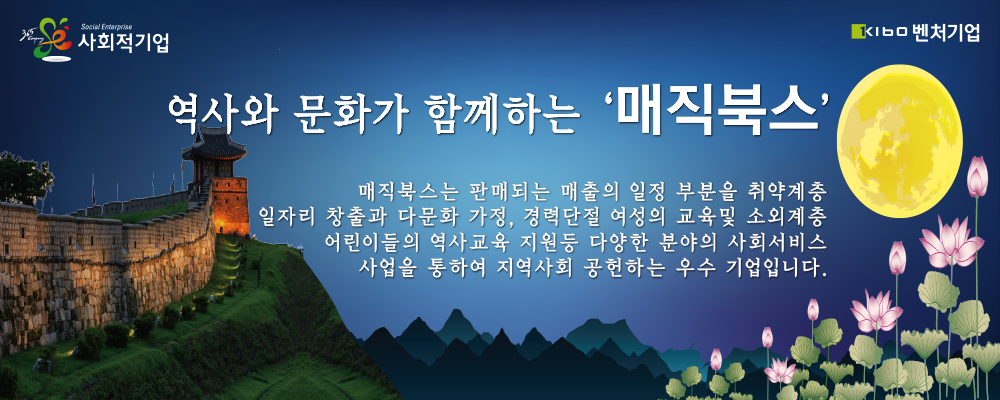 Social Enterprise
사회적기업

kibo 벤처기업

역사와 문화가 함께하는 '매직북스'

매직북스는 판매되는 매출의 일정 부분을 취약계층 일자리 창출과 다문화 가정, 경력단절 여성의 교육및 소외계층 어린이들의 역사교육 지원등 다양한 분야의 사회서비스 사업을 통하여 지역사회 공헌하는 우수 기업입니다.